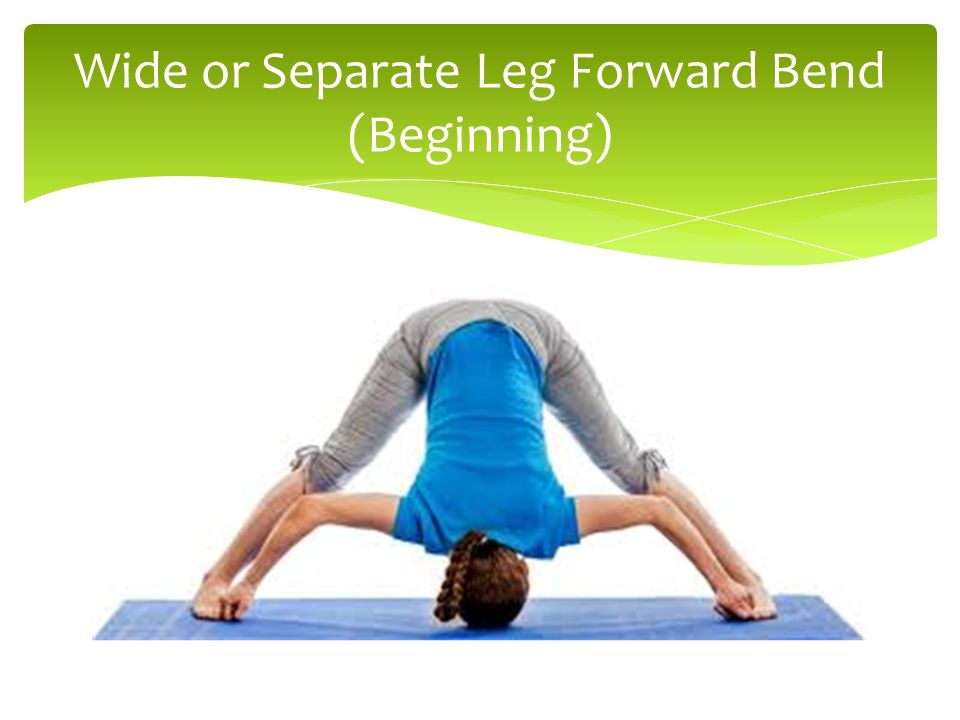 Wide or Separate Leg Forward Bend (Beginning)